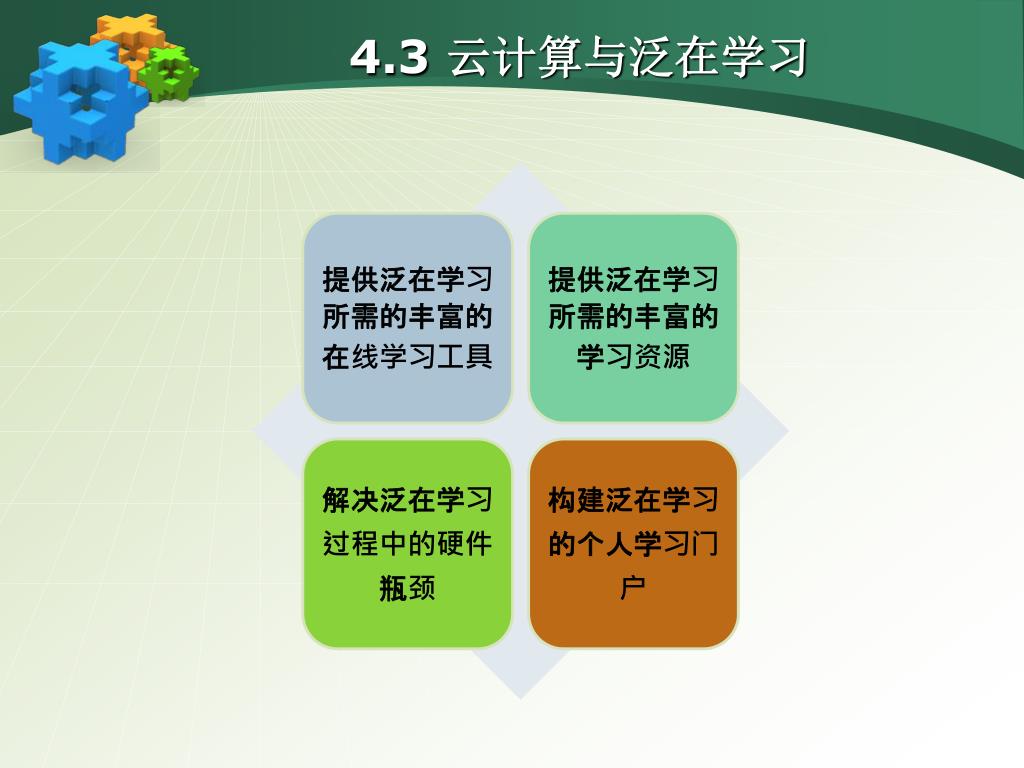 4.3 云计算与泛在学习

提供泛在学习所需的丰富的在线学习工具

提供泛在学习所需的丰富的学习资源

解决泛在学习过程中的硬件瓶颈

构建泛在学习的个人学习门户